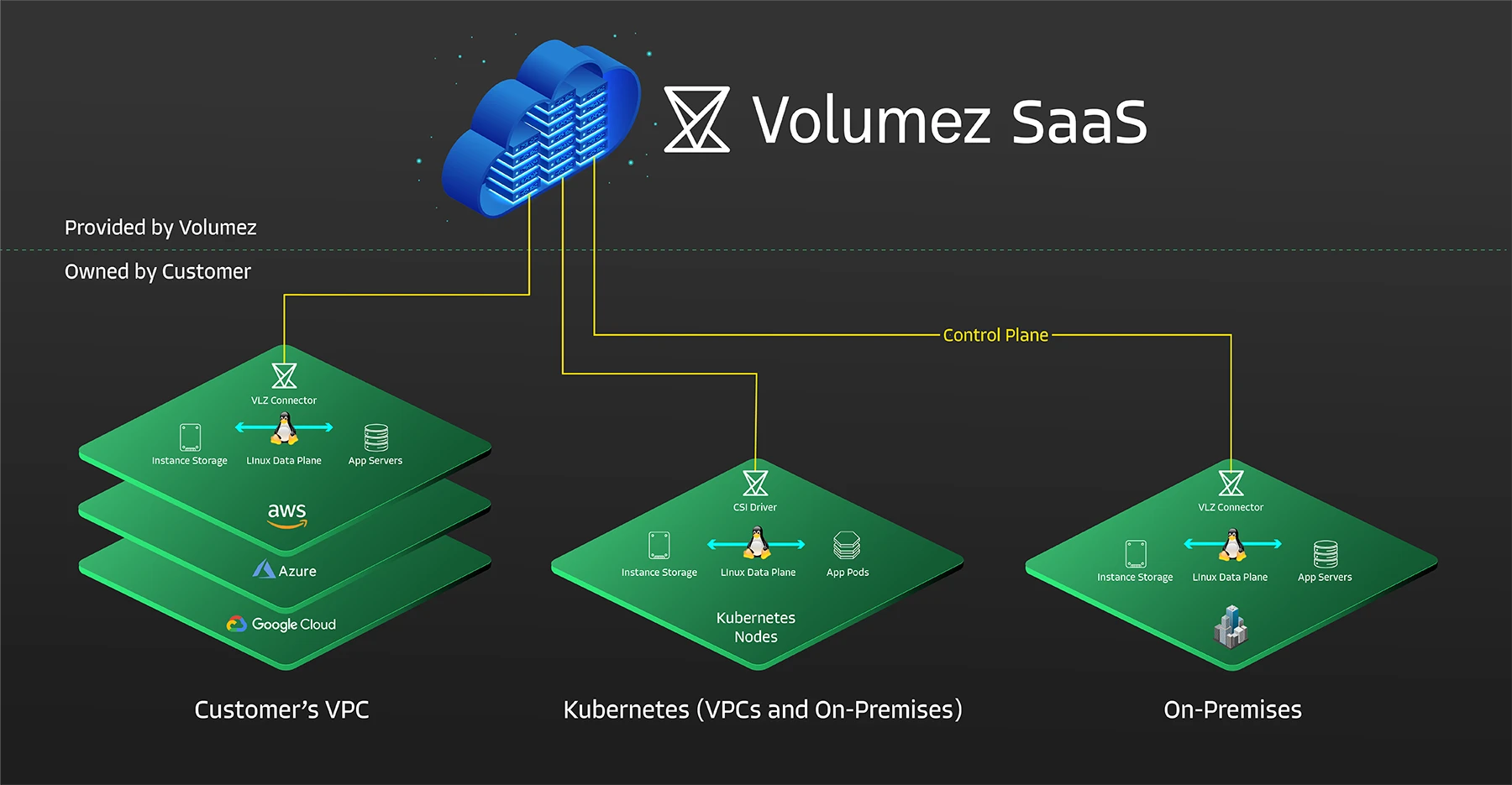 Volumez SaaS

Provided by Volumez

Owned by Customer

Control Plane

VLZ Connector

Instance Storage

Linux Data Plane

App Servers

aws

Azure

Google Cloud

Customer's VPC

CSI Driver

Instance Storage

Linux Data Plane

App Pods

Kubernetes Nodes

Kubernetes (VPCs and On-Premises)

VLZ Connector

Instance Storage

Linux Data Plane

App Servers

On-Premises